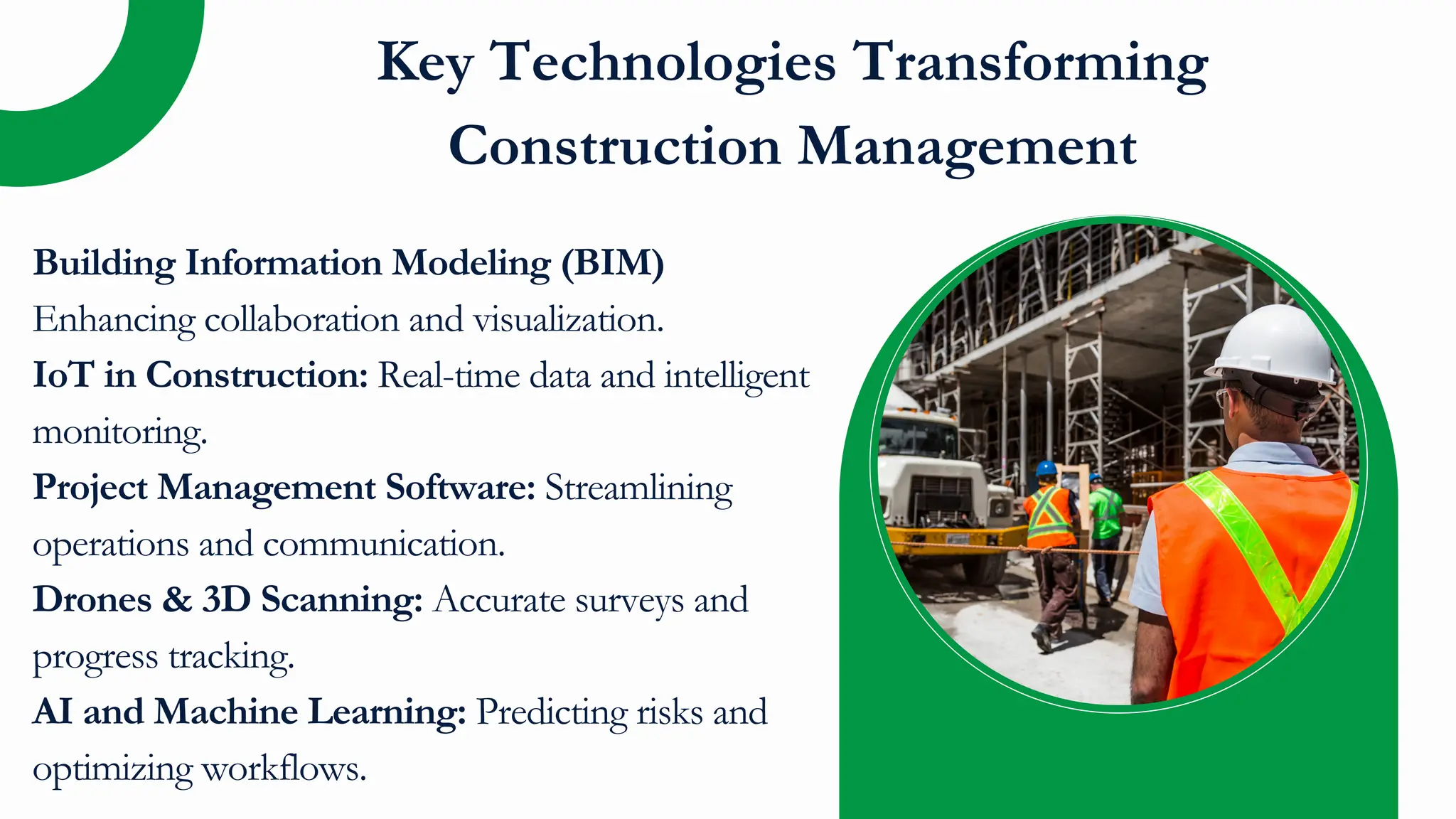 Key Technologies Transforming Construction Management

Building Information Modeling (BIM)
Enhancing collaboration and visualization.
IoT in Construction: Real-time data and intelligent monitoring.
Project Management Software: Streamlining operations and communication.
Drones & 3D Scanning: Accurate surveys and progress tracking.
AI and Machine Learning: Predicting risks and optimizing workflows.